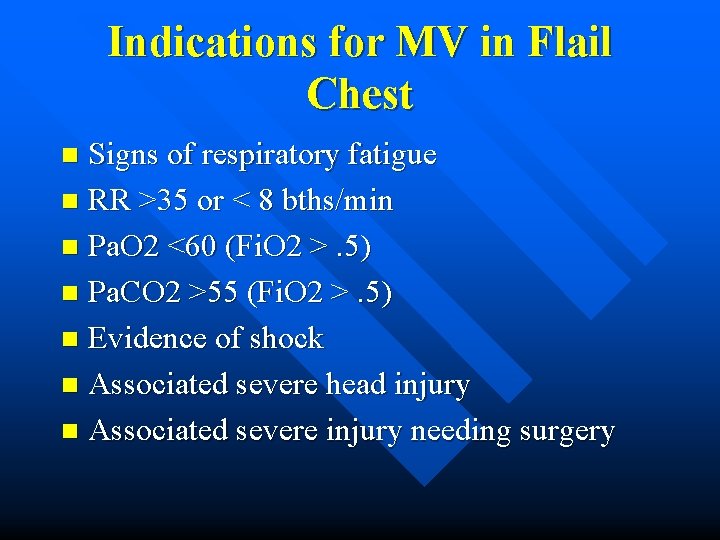 Indications for MV in Flail Chest

- Signs of respiratory fatigue
- RR >35 or < 8 bths/min
- PaO2 <60 (FiO2 > .5)
- PaCO2 >55 (FiO2 > .5)
- Evidence of shock
- Associated severe head injury
- Associated severe injury needing surgery